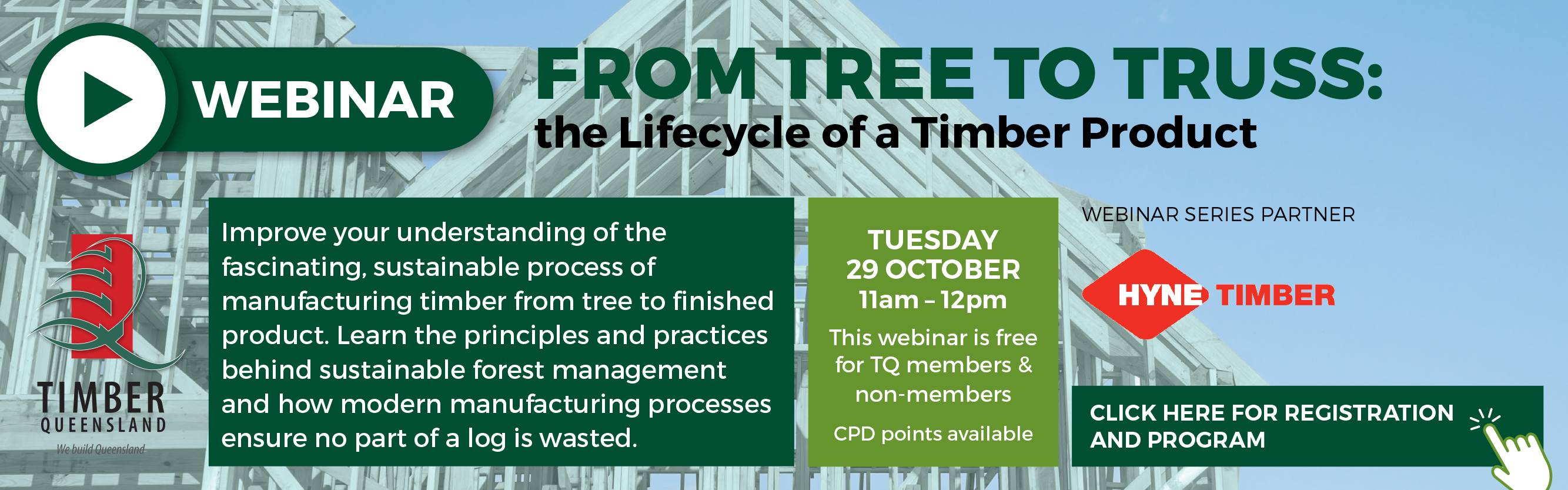 WEBINAR

FROM TREE TO TRUSS:
the Lifecycle of a Timber Product

TIMBER QUEENSLAND
We build Queensland

Improve your understanding of the fascinating, sustainable process of manufacturing timber from tree to finished product. Learn the principles and practices behind sustainable forest management and how modern manufacturing processes ensure no part of a log is wasted.

TUESDAY
29 OCTOBER
11am – 12pm
This webinar is free for TQ members & non-members
CPD points available

WEBINAR SERIES PARTNER

HYNE TIMBER

CLICK HERE FOR REGISTRATION AND PROGRAM